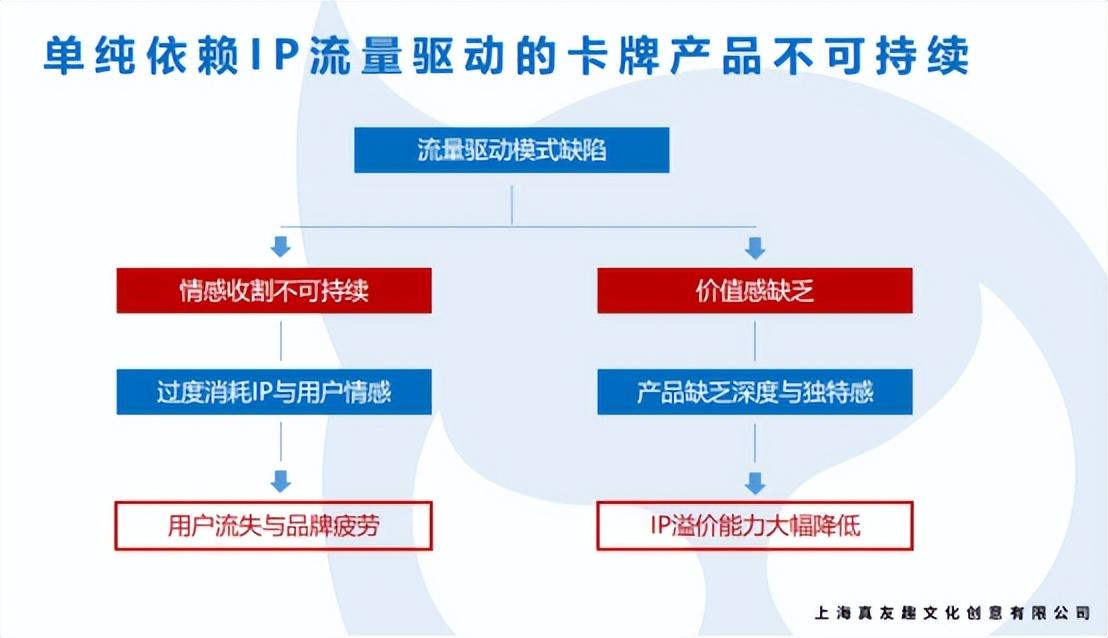 单纯依赖IP流量驱动的卡牌产品不可持续

流量驱动模式缺陷

情感收割不可持续

过度消耗IP与用户情感

用户流失与品牌疲劳

价值感缺乏

产品缺乏深度与独特感

IP溢价能力大幅降低

上海真友趣文化创意有限公司